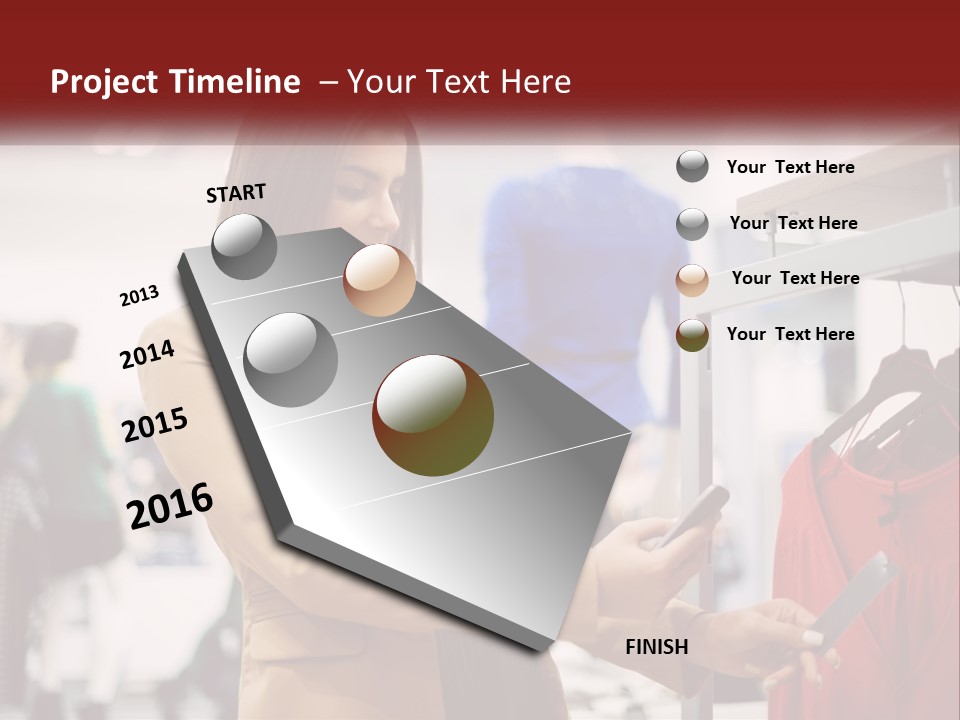 Project Timeline – Your Text Here

START

2013

2014

2015

2016

Your Text Here

Your Text Here

Your Text Here

Your Text Here

FINISH